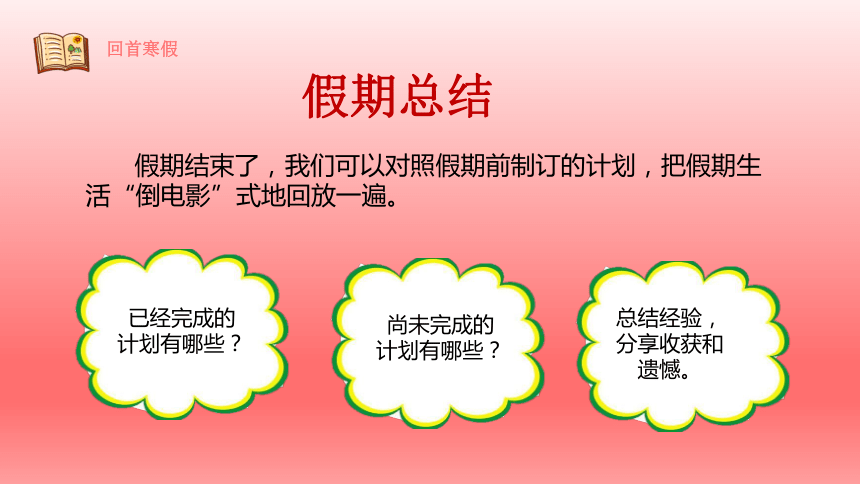 回首寒假

假期总结

假期结束了，我们可以对照假期前制订的计划，把假期生活“倒电影”式地回放一遍。

已经完成的计划有哪些？

尚未完成的计划有哪些？

总结经验，分享收获和遗憾。